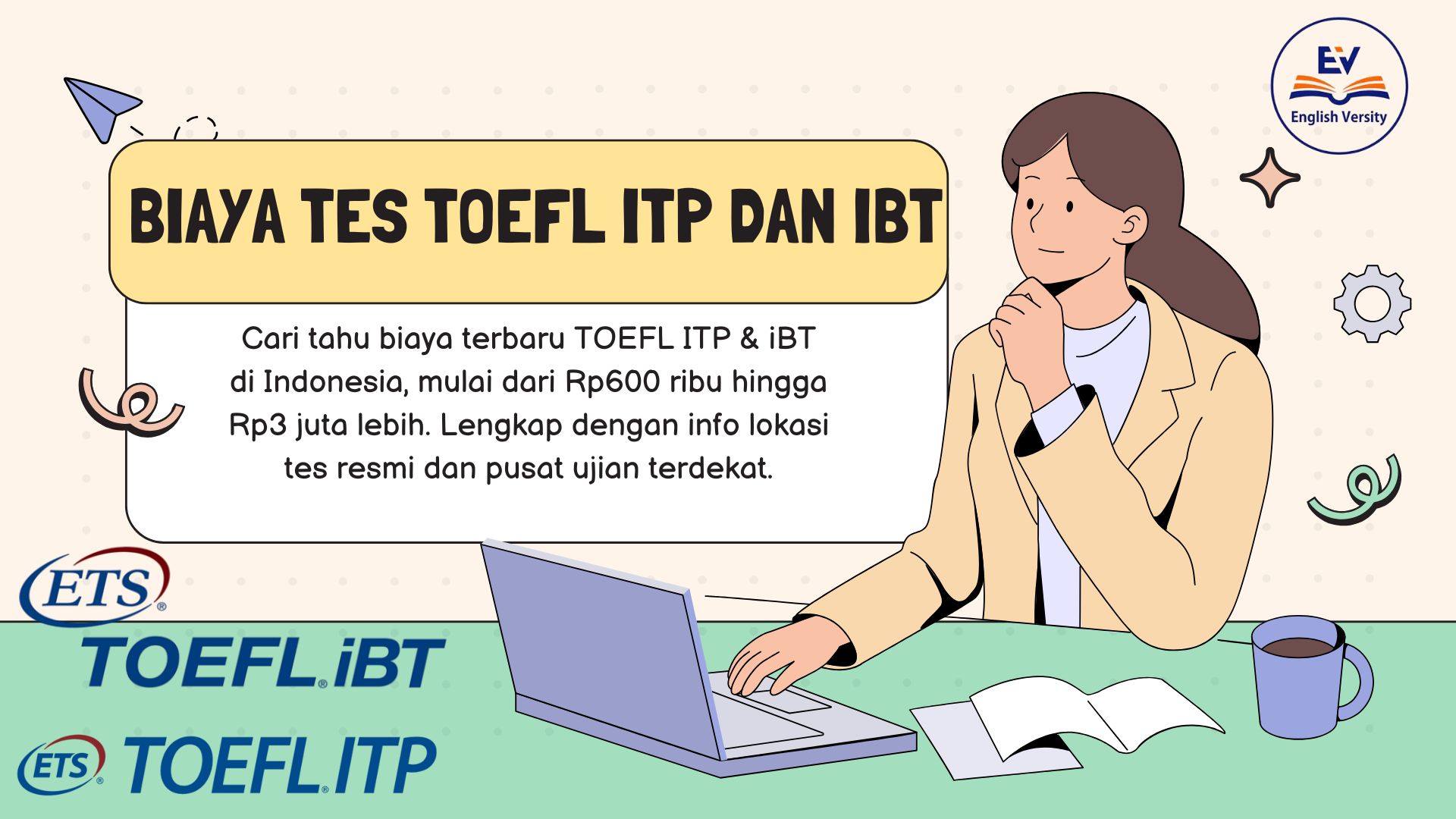 EV
English Versity

BIAYA TES TOEFL ITP DAN IBT

Cari tahu biaya terbaru TOEFL ITP & iBT di Indonesia, mulai dari Rp600 ribu hingga Rp3 juta lebih. Lengkap dengan info lokasi tes resmi dan pusat ujian terdekat.

ETS®
TOEFL® iBT
ETS® TOEFL® ITP